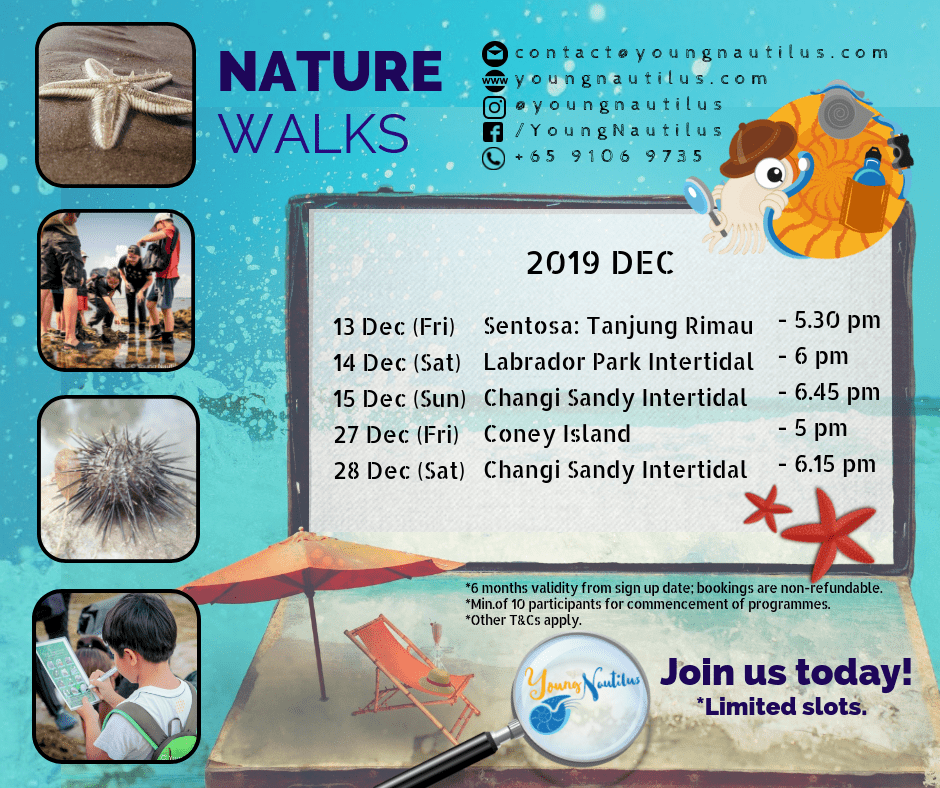 NATURE WALKS

contact@youngnautilus.com
www youngnautilus.com
@youngnautilus
/YoungNautilus
+65 9106 9735

2019 DEC

| | | |
|---|---|---|
| 13 Dec (Fri) | Sentosa: Tanjung Rimau | - 5.30 pm |
| 14 Dec (Sat) | Labrador Park Intertidal | - 6 pm |
| 15 Dec (Sun) | Changi Sandy Intertidal | - 6.45 pm |
| 27 Dec (Fri) | Coney Island | - 5 pm |
| 28 Dec (Sat) | Changi Sandy Intertidal | - 6.15 pm |

*6 months validity from sign up date; bookings are non-refundable.
*Min.of 10 participants for commencement of programmes.
*Other T&Cs apply.

Young Nautilus

Join us today!
*Limited slots.